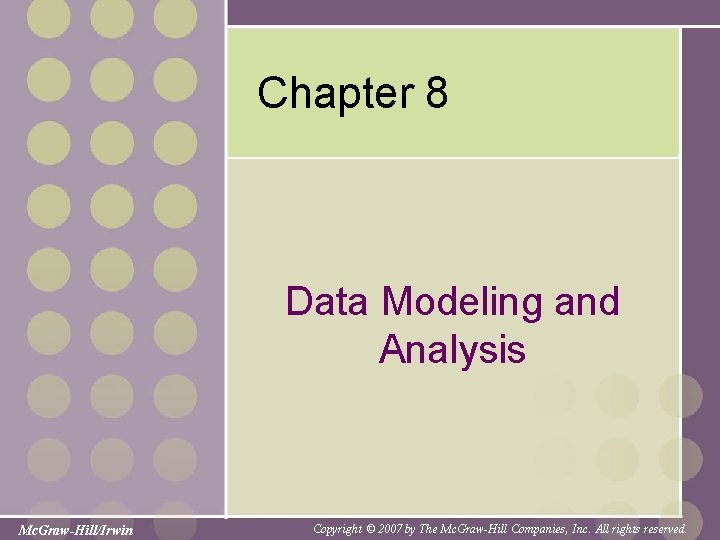 Chapter 8

Data Modeling and Analysis

McGraw-Hill/Irwin

Copyright © 2007 by The McGraw-Hill Companies, Inc. All rights reserved.